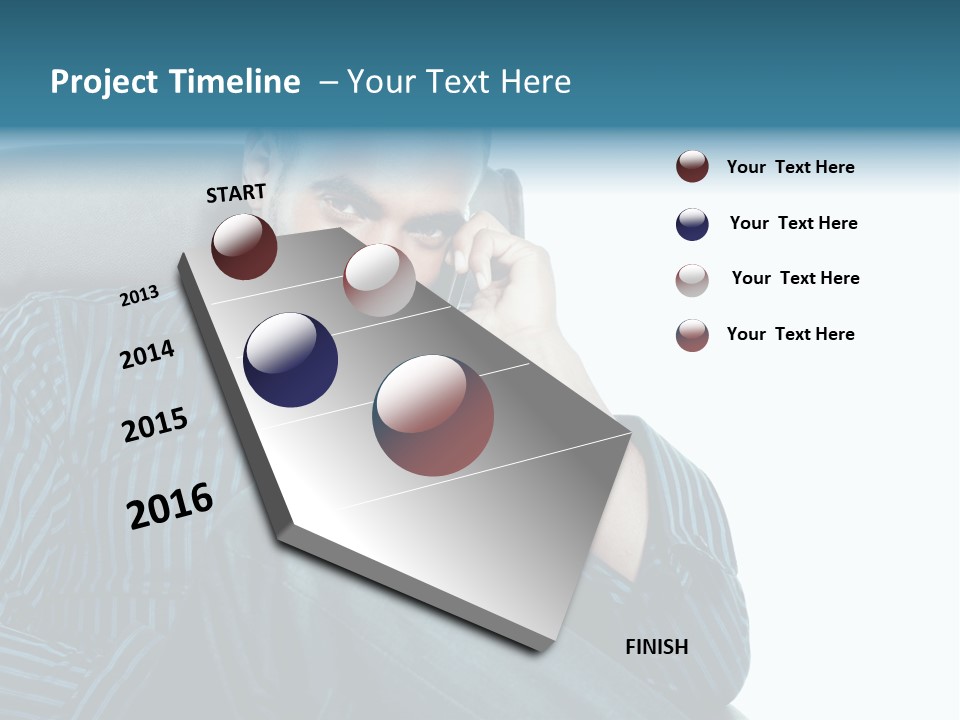 Project Timeline – Your Text Here

START

2013

2014

2015

2016

FINISH

Your Text Here

Your Text Here

Your Text Here

Your Text Here